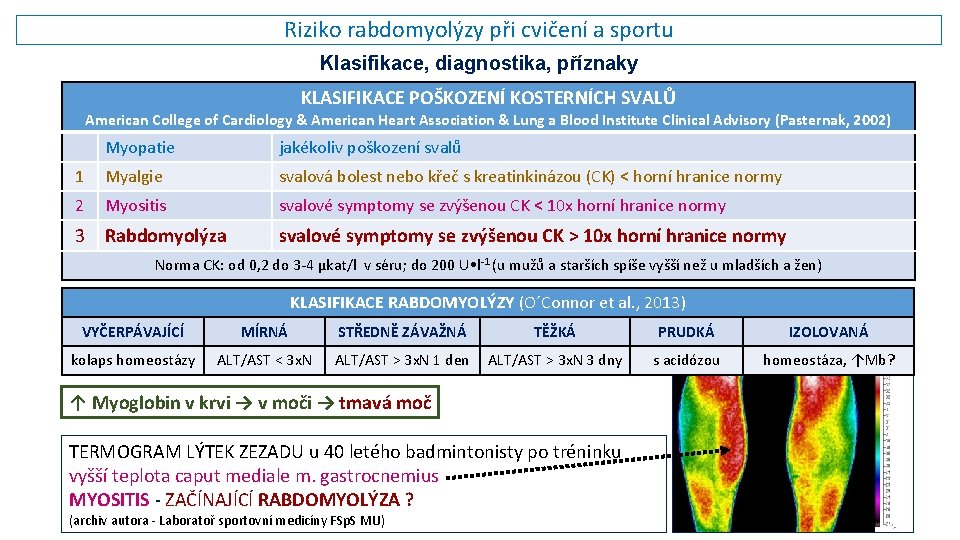 Riziko rabdomyolýzy při cvičení a sportu

Klasifikace, diagnostika, příznaky

KLASIFIKACE POŠKOZENÍ KOSTERNÍCH SVALŮ

American College of Cardiology & American Heart Association & Lung a Blood Institute Clinical Advisory (Pasternak, 2002)

| | Myopatie | jakékoliv poškození svalů |
|---|---|---|
| 1 | Myalgie | svalová bolest nebo křeč s kreatinkinázou (CK) < horní hranice normy |
| 2 | Myositis | svalové symptomy se zvýšenou CK < 10x horní hranice normy |
| 3 | Rabdomyolýza | svalové symptomy se zvýšenou CK > 10x horní hranice normy |

Norma CK: od 0,2 do 3-4 µkat/l v séru; do 200 U•l$^{-1}$ (u mužů a starších spíše vyšší než u mladších a žen)

KLASIFIKACE RABDOMYOLÝZY (O´Connor et al., 2013)

| VYČERPÁVAJÍCÍ | MÍRNÁ | STŘEDNĚ ZÁVAŽNÁ | TĚŽKÁ | PRUDKÁ | IZOLOVANÁ |
|---|---|---|---|---|---|
| kolaps homeostázy | ALT/AST < 3xN | ALT/AST > 3xN 1 den | ALT/AST > 3xN 3 dny | s acidózou | homeostáza, ↑Mb? |

↑ Myoglobin v krvi → v moči → tmavá moč

TERMOGRAM LÝTEK ZEZADU u 40 letého badmintonisty po tréninku
vyšší teplota caput mediale m. gastrocnemius
MYOSITIS - ZAČÍNAJÍCÍ RABDOMYOLÝZA ?
(archiv autora - Laboratoř sportovní medicíny FSpS MU)